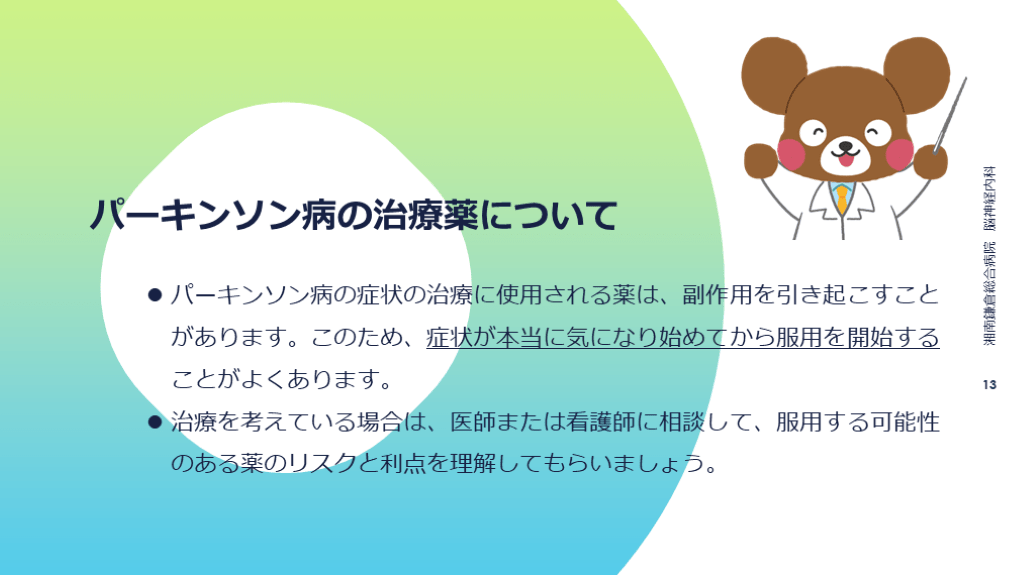 パーキンソン病の治療薬について

● パーキンソン病の症状の治療に使用される薬は、副作用を引き起こすことがあります。このため、症状が本当に気になり始めてから服用を開始することがよくあります。

● 治療を考えている場合は、医師または看護師に相談して、服用する可能性のある薬のリスクと利点を理解してもらいましょう。

湘南鎌倉総合病院　脳神経内科

13